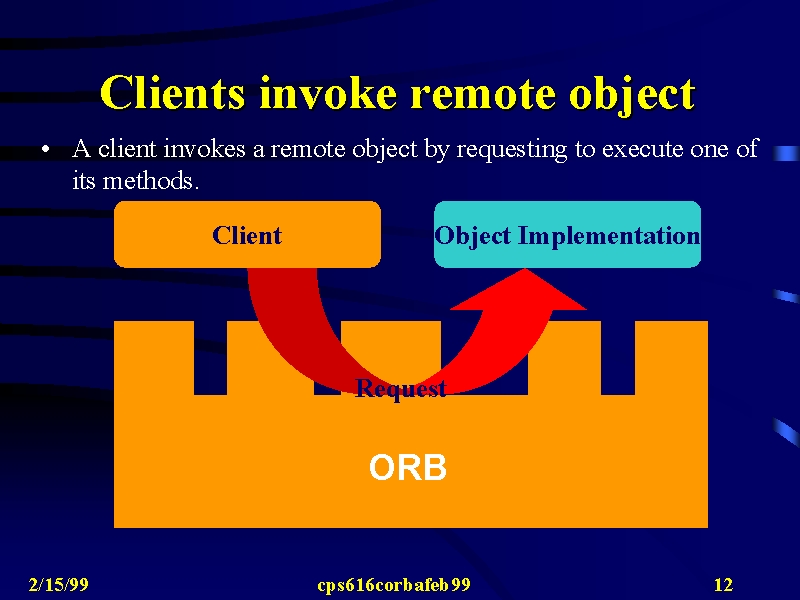 Clients invoke remote object

• A client invokes a remote object by requesting to execute one of its methods.

Client

Object Implementation

Request

ORB

2/15/99

cps616corbafeb99

12